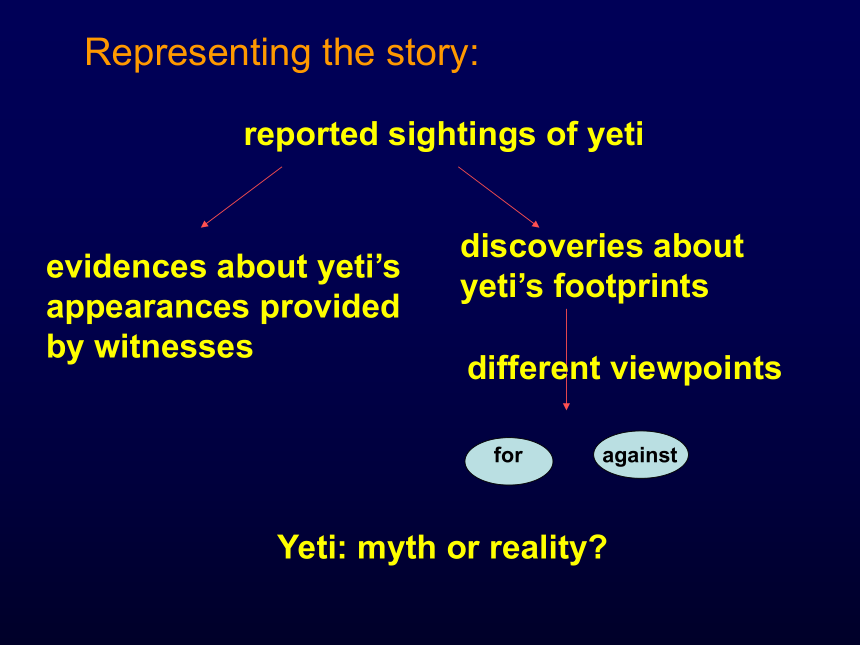 Representing the story:

reported sightings of yeti

evidences about yeti's appearances provided by witnesses

discoveries about yeti's footprints

different viewpoints

for

against

Yeti: myth or reality?